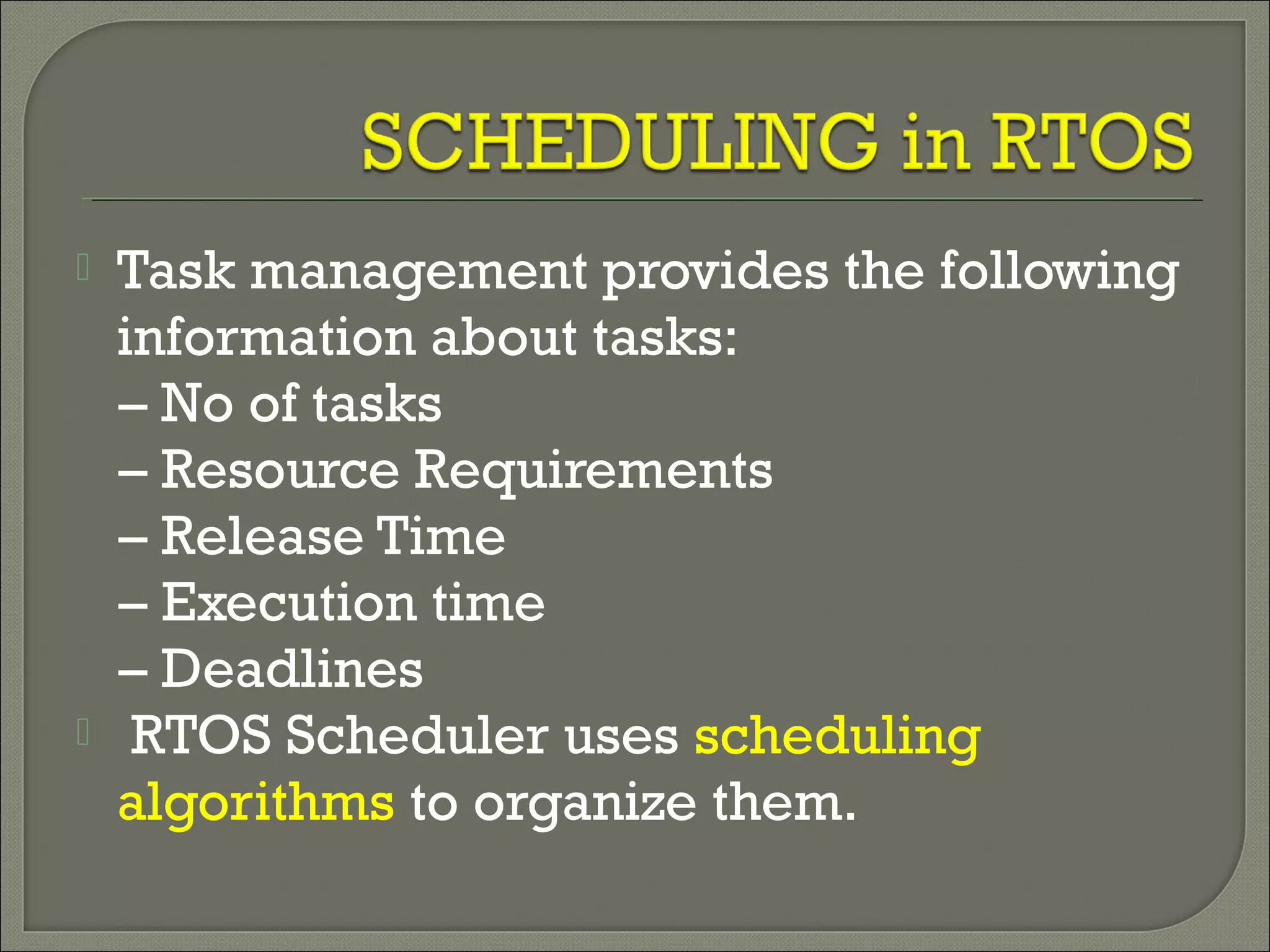 SCHEDULING in RTOS

Task management provides the following information about tasks:
– No of tasks
– Resource Requirements
– Release Time
– Execution time
– Deadlines

RTOS Scheduler uses scheduling algorithms to organize them.